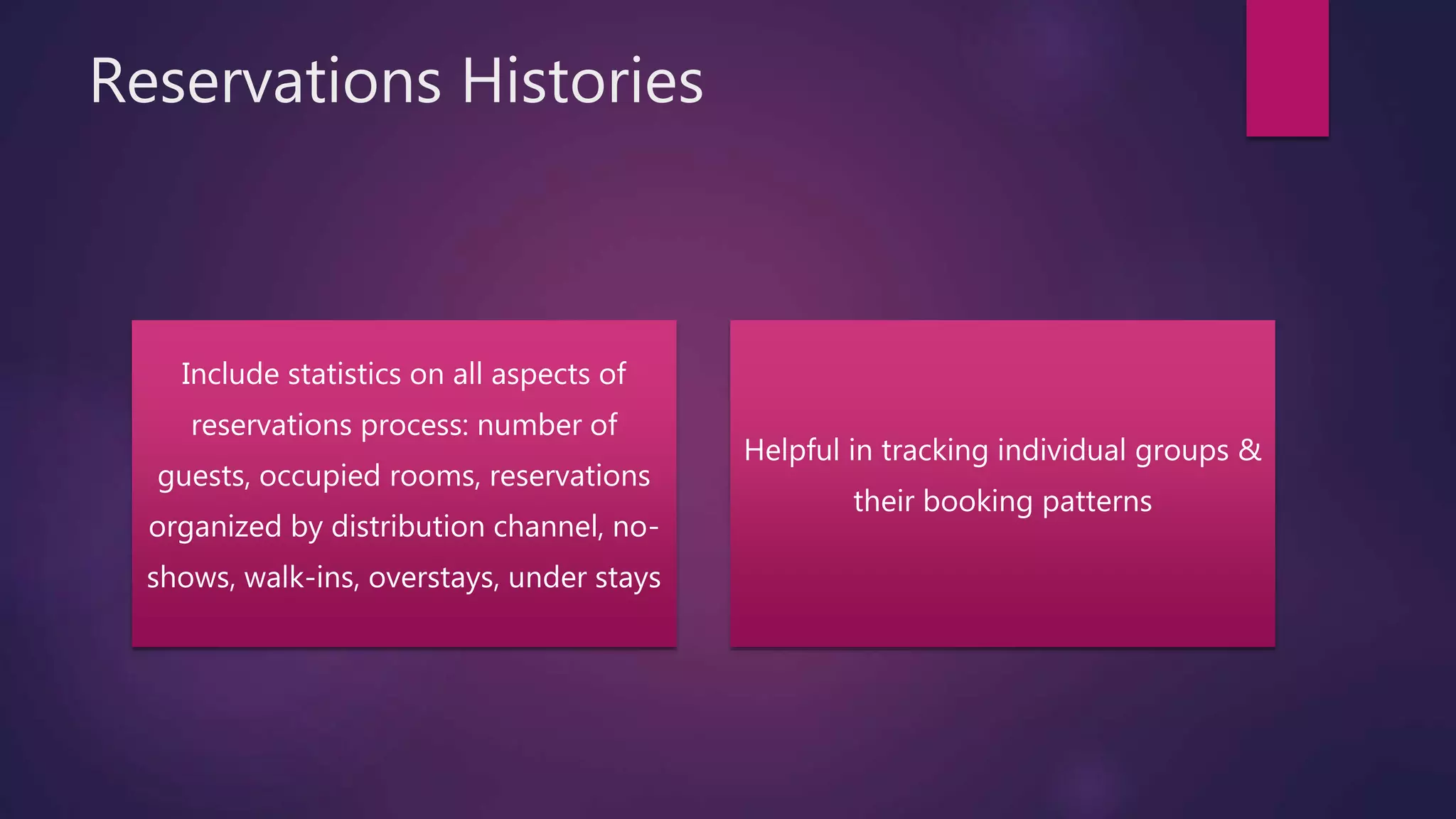 Reservations Histories

Include statistics on all aspects of reservations process: number of guests, occupied rooms, reservations organized by distribution channel, no-shows, walk-ins, overstays, under stays

Helpful in tracking individual groups & their booking patterns